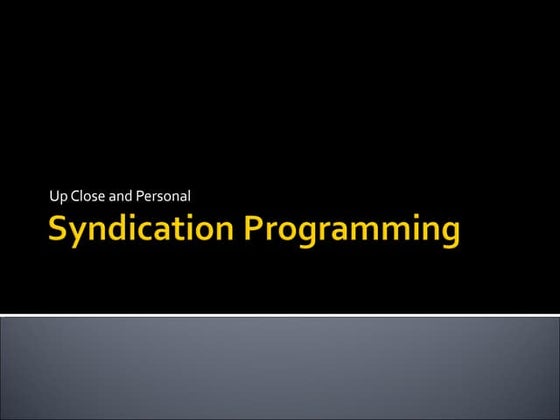 Up Close and Personal

Syndication Programming